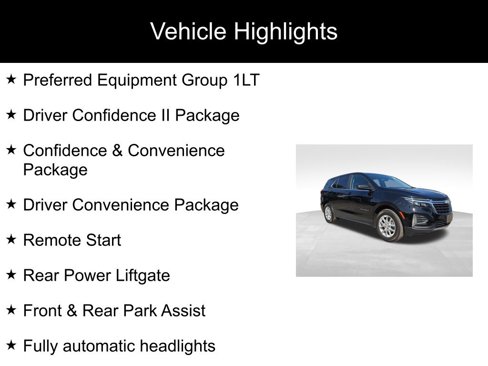 Vehicle Highlights

★ Preferred Equipment Group 1LT

★ Driver Confidence II Package

★ Confidence & Convenience Package

★ Driver Convenience Package

★ Remote Start

★ Rear Power Liftgate

★ Front & Rear Park Assist

★ Fully automatic headlights